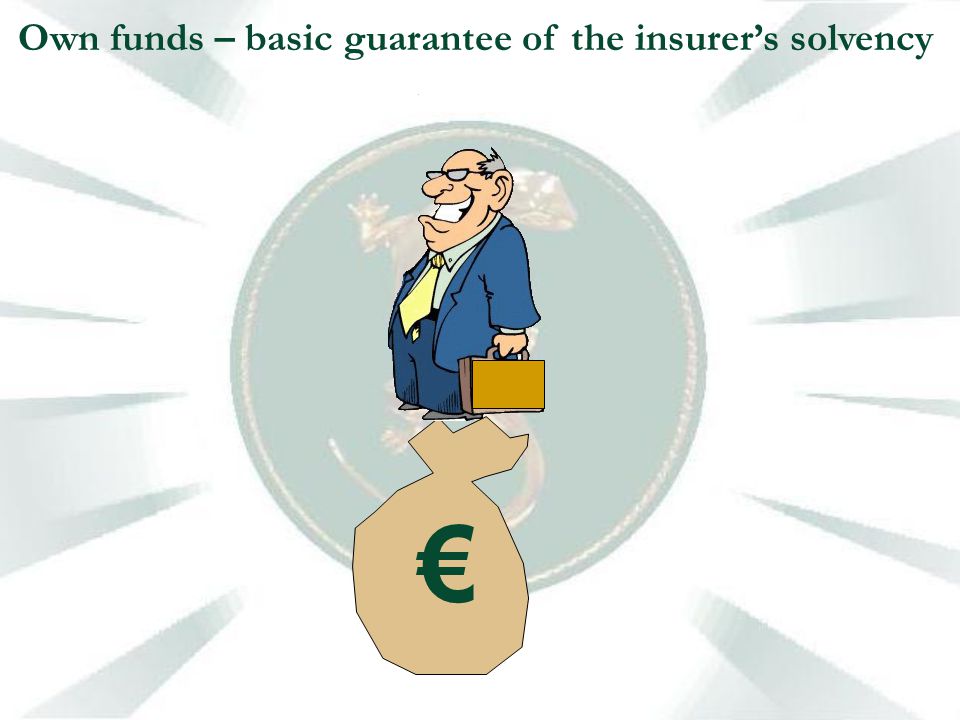 Own funds – basic guarantee of the insurer's solvency

€